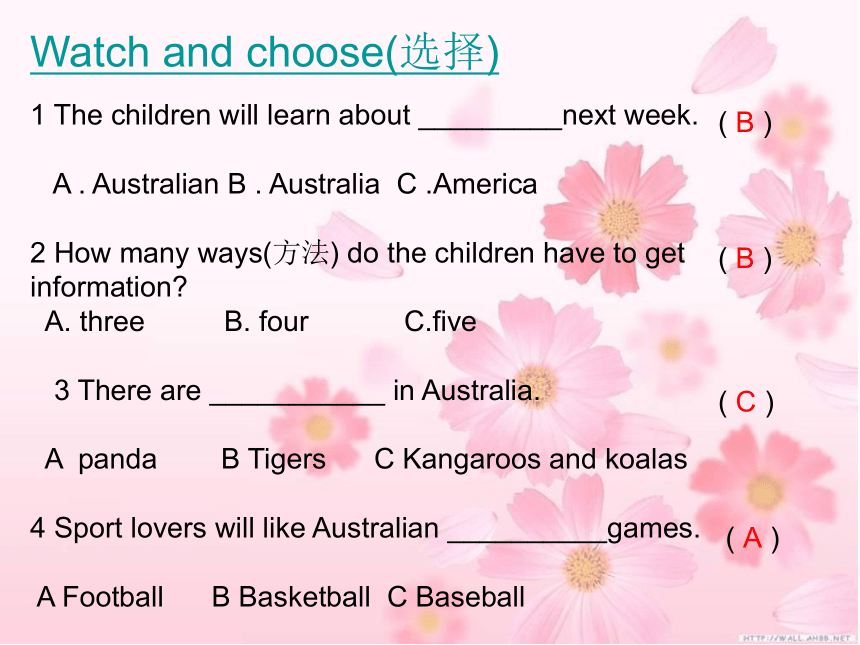 Watch and choose(选择)

1 The children will learn about _________next week. ( B )

A . Australian B . Australia C .America

2 How many ways(方法) do the children have to get information? ( B )

A. three B. four C.five

3 There are ___________ in Australia. ( C )

A panda B Tigers C Kangaroos and koalas

4 Sport lovers will like Australian __________games. ( A )

A Football B Basketball C Baseball

HTTP://WALL.AHBB.NET